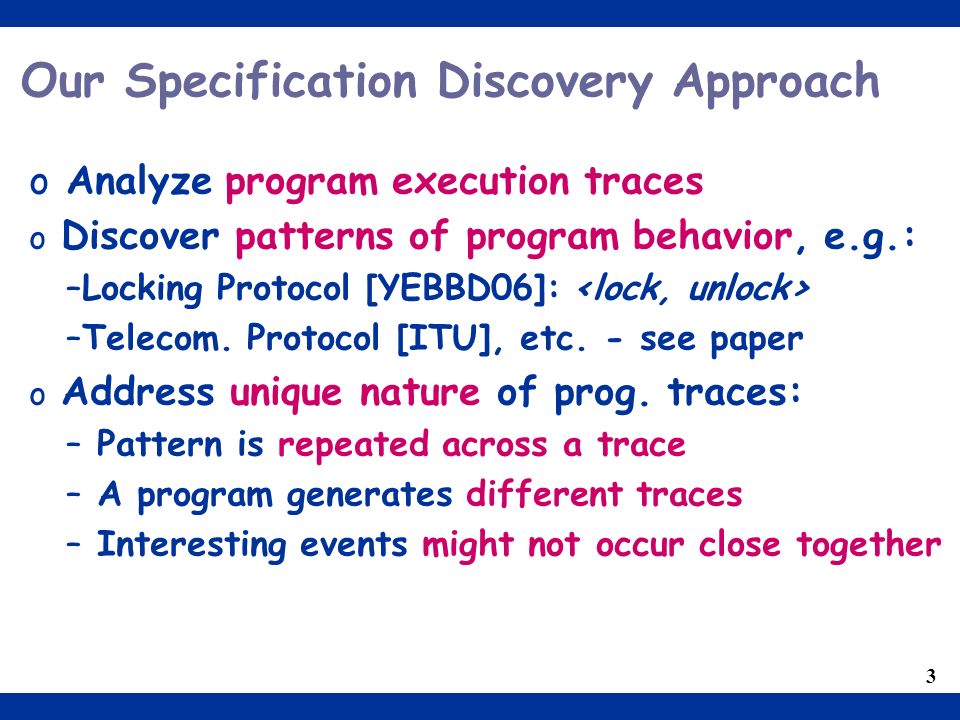 Our Specification Discovery Approach

o Analyze program execution traces

o Discover patterns of program behavior, e.g.:

–Locking Protocol [YEBBD06]: <lock, unlock>

–Telecom. Protocol [ITU], etc. - see paper

o Address unique nature of prog. traces:

– Pattern is repeated across a trace

– A program generates different traces

– Interesting events might not occur close together

3